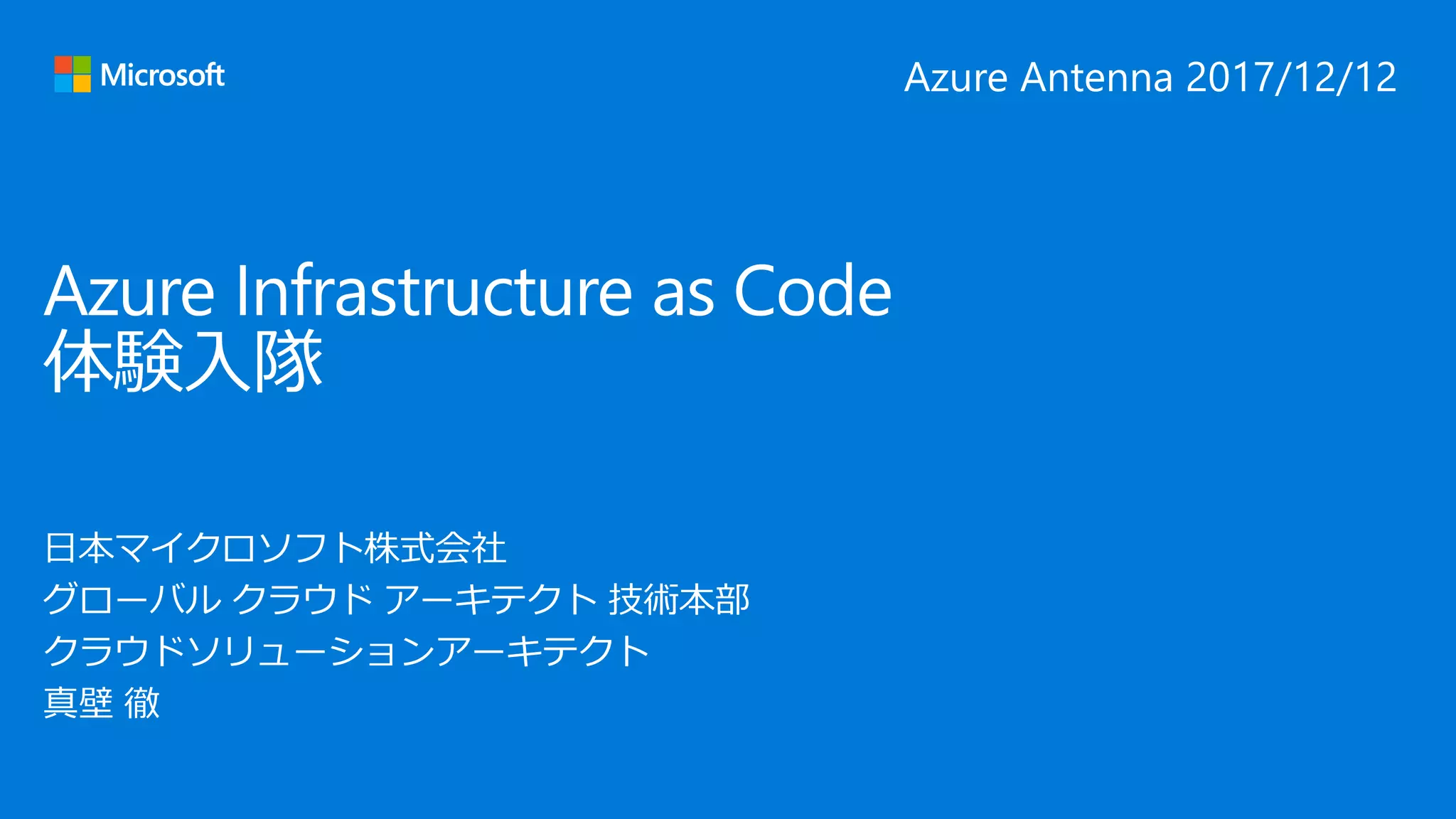 Microsoft

Azure Antenna 2017/12/12

Azure Infrastructure as Code
体験入隊

日本マイクロソフト株式会社
グローバル クラウド アーキテクト 技術本部
クラウドソリューションアーキテクト
真壁 徹